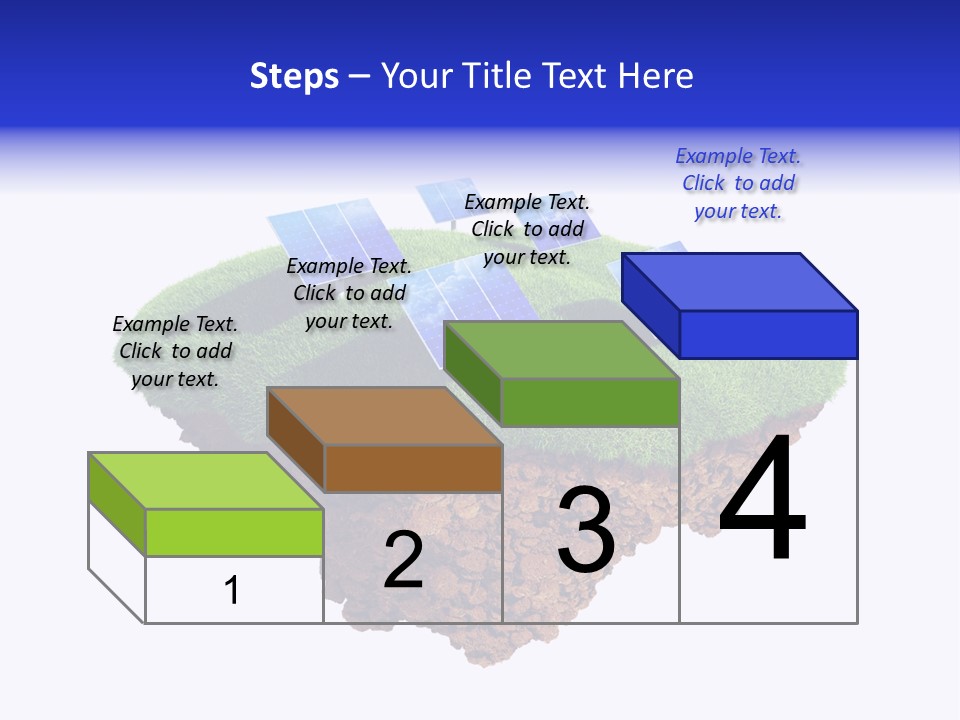 Steps – Your Title Text Here

Example Text. Click to add your text.

Example Text. Click to add your text.

Example Text. Click to add your text.

Example Text. Click to add your text.

1

2

3

4